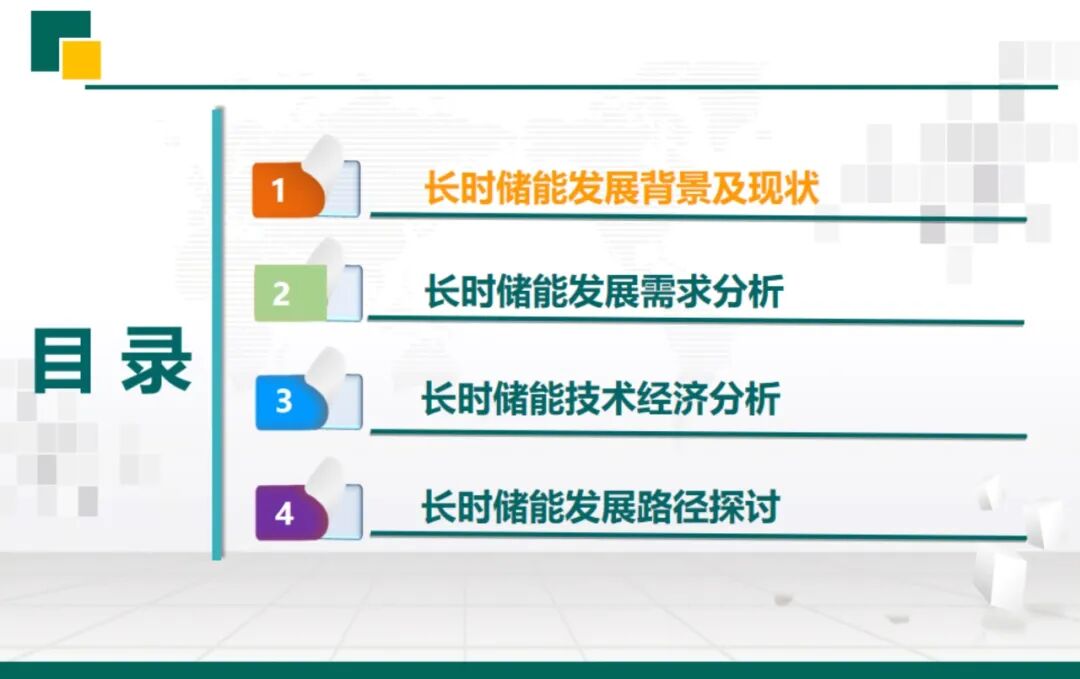 目 录

1 长时储能发展背景及现状

2 长时储能发展需求分析

3 长时储能技术经济分析

4 长时储能发展路径探讨